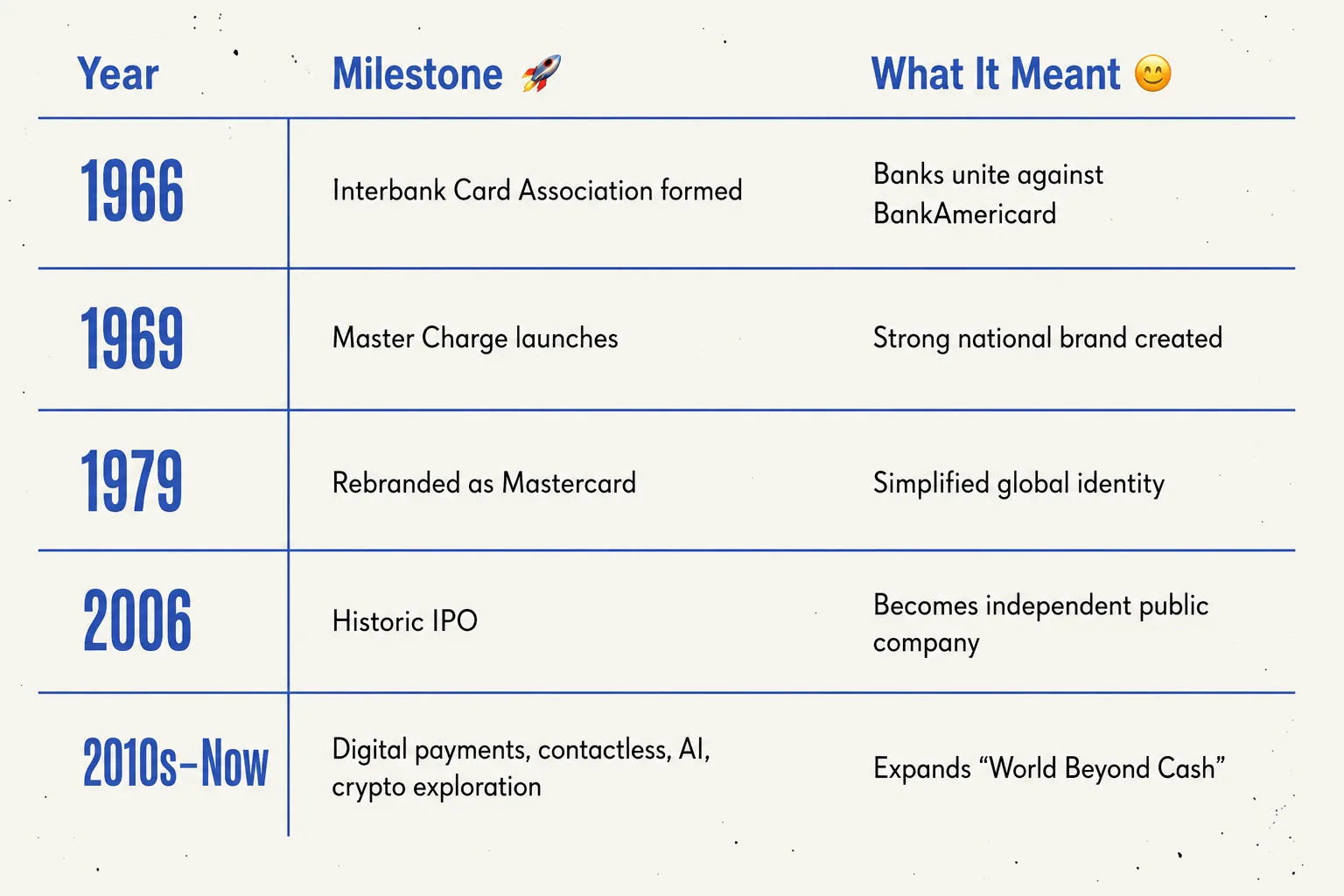 | Year | Milestone 🚀 | What It Meant 😊 |
|---|---|---|
| 1966 | Interbank Card Association formed | Banks unite against BankAmericard |
| 1969 | Master Charge launches | Strong national brand created |
| 1979 | Rebranded as Mastercard | Simplified global identity |
| 2006 | Historic IPO | Becomes independent public company |
| 2010s–Now | Digital payments, contactless, AI, crypto exploration | Expands “World Beyond Cash” |